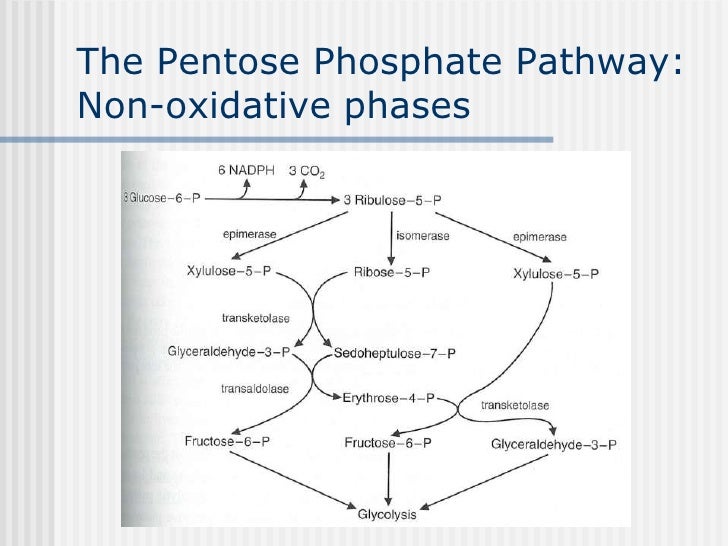 The Pentose Phosphate Pathway: Non-oxidative phases

6 NADPH 3 $CO_2$

3 Glucose–6–P

3 Ribulose–5–P

epimerase

isomerase

epimerase

Xylulose–5–P

Ribose–5–P

Xylulose–5–P

transketolase

Glyceraldehyde–3–P

Sedoheptulose–7–P

transaldolase

Erythrose–4–P

transketolase

Fructose–6–P

Fructose–6–P

Glyceraldehyde–3–P

Glycolysis